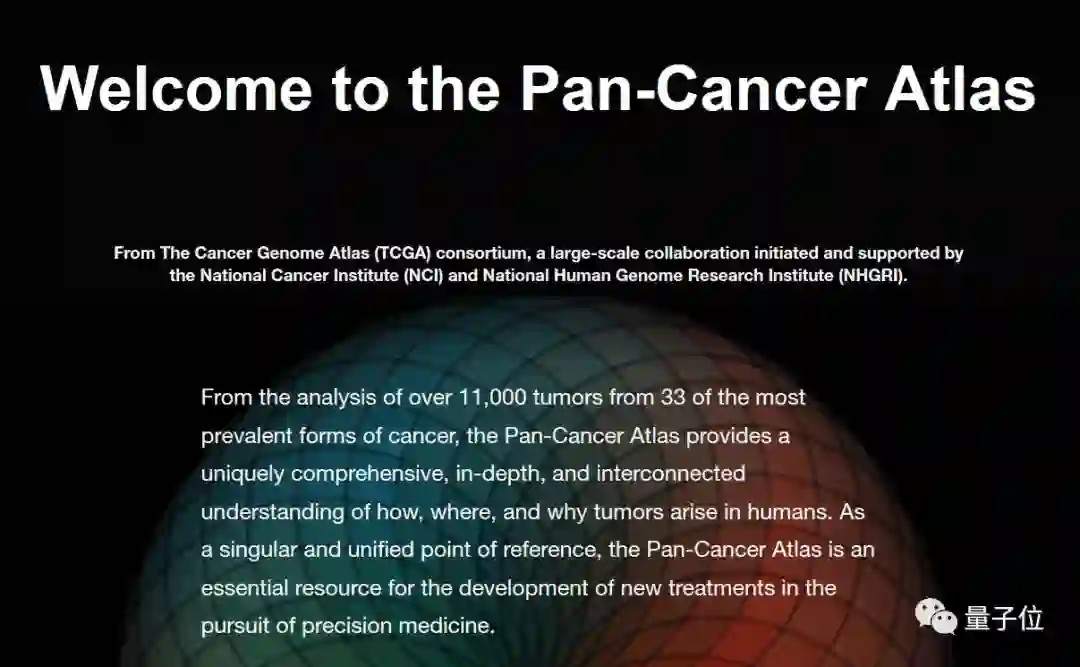 Welcome to the Pan-Cancer Atlas

From The Cancer Genome Atlas (TCGA) consortium, a large-scale collaboration initiated and supported by the National Cancer Institute (NCI) and National Human Genome Research Institute (NHGRI).

From the analysis of over 11,000 tumors from 33 of the most prevalent forms of cancer, the Pan-Cancer Atlas provides a uniquely comprehensive, in-depth, and interconnected understanding of how, where, and why tumors arise in humans. As a singular and unified point of reference, the Pan-Cancer Atlas is an essential resource for the development of new treatments in the pursuit of precision medicine.

量子位